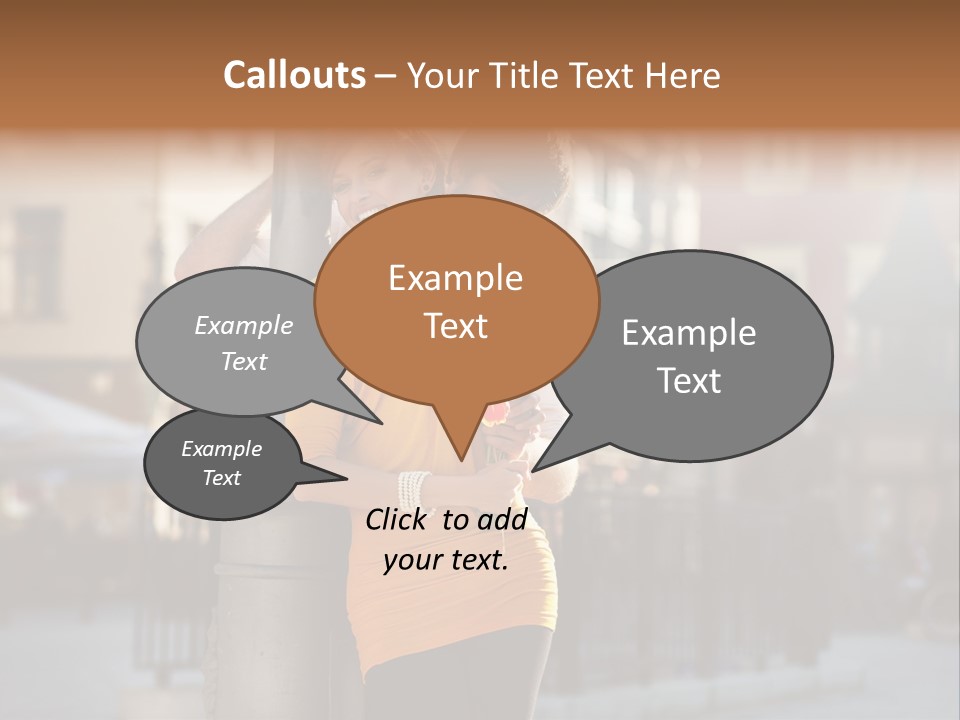 Callouts – Your Title Text Here

Example Text

Example Text

Example Text

Example Text

Click to add your text.